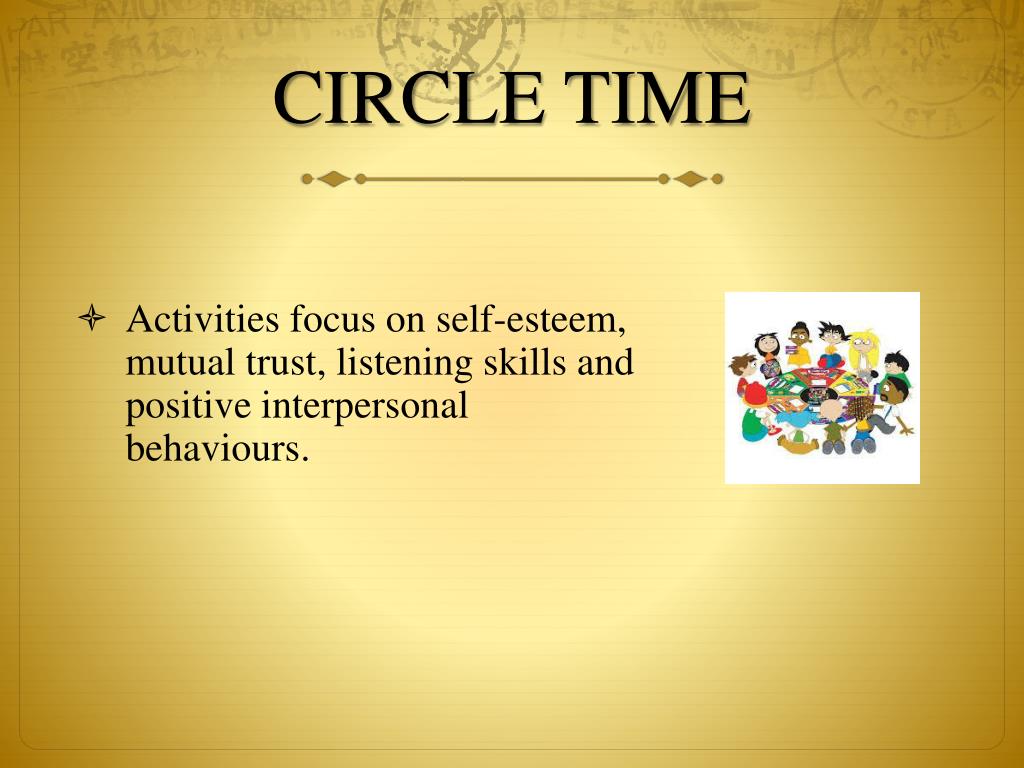 CIRCLE TIME

Activities focus on self-esteem, mutual trust, listening skills and positive interpersonal behaviours.